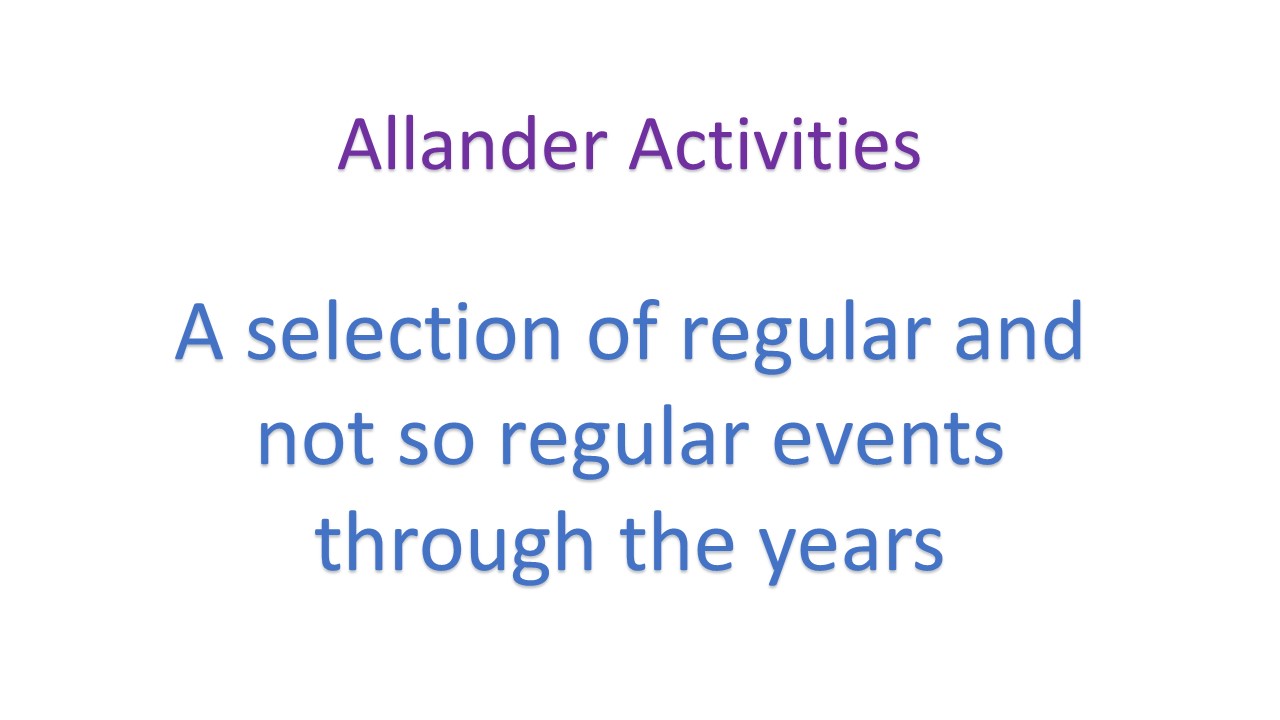 Allander Activities

A selection of regular and not so regular events through the years